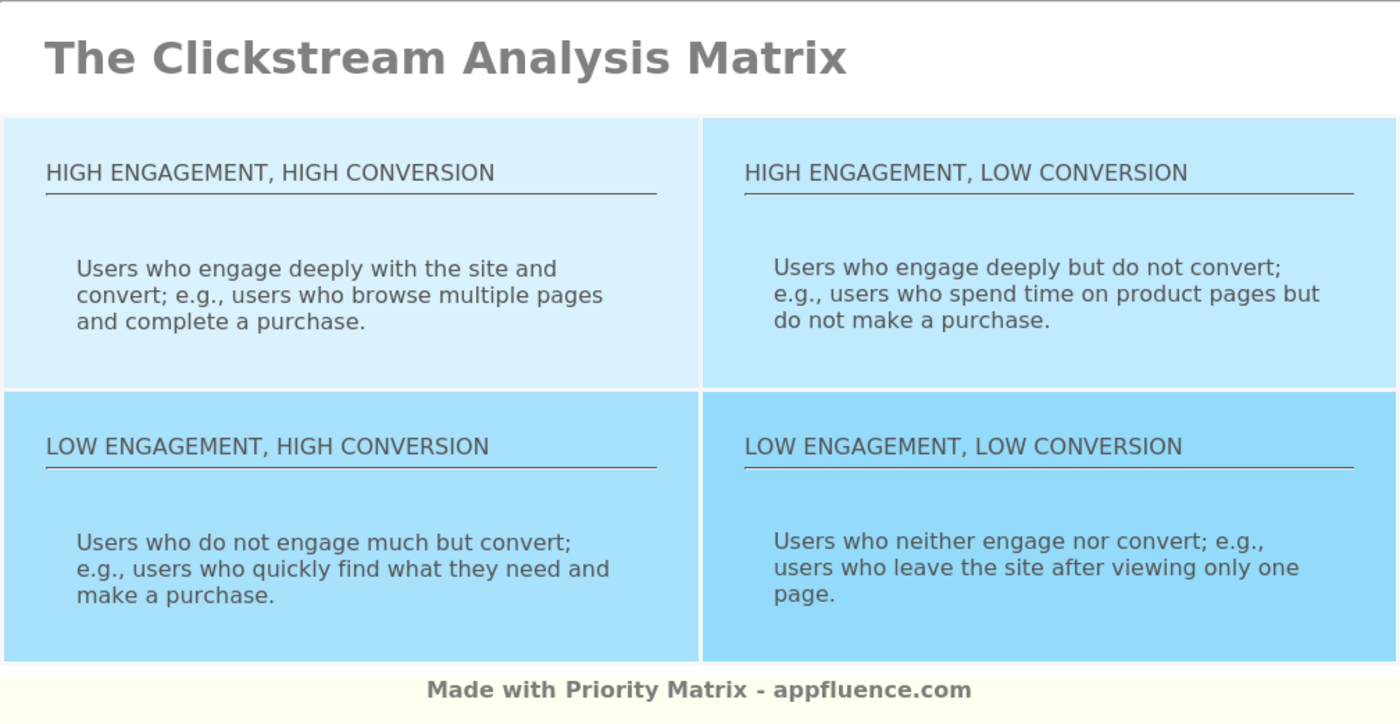 The Clickstream Analysis Matrix

HIGH ENGAGEMENT, HIGH CONVERSION

Users who engage deeply with the site and convert; e.g., users who browse multiple pages and complete a purchase.

HIGH ENGAGEMENT, LOW CONVERSION

Users who engage deeply but do not convert; e.g., users who spend time on product pages but do not make a purchase.

LOW ENGAGEMENT, HIGH CONVERSION

Users who do not engage much but convert; e.g., users who quickly find what they need and make a purchase.

LOW ENGAGEMENT, LOW CONVERSION

Users who neither engage nor convert; e.g., users who leave the site after viewing only one page.

Made with Priority Matrix - appfluence.com